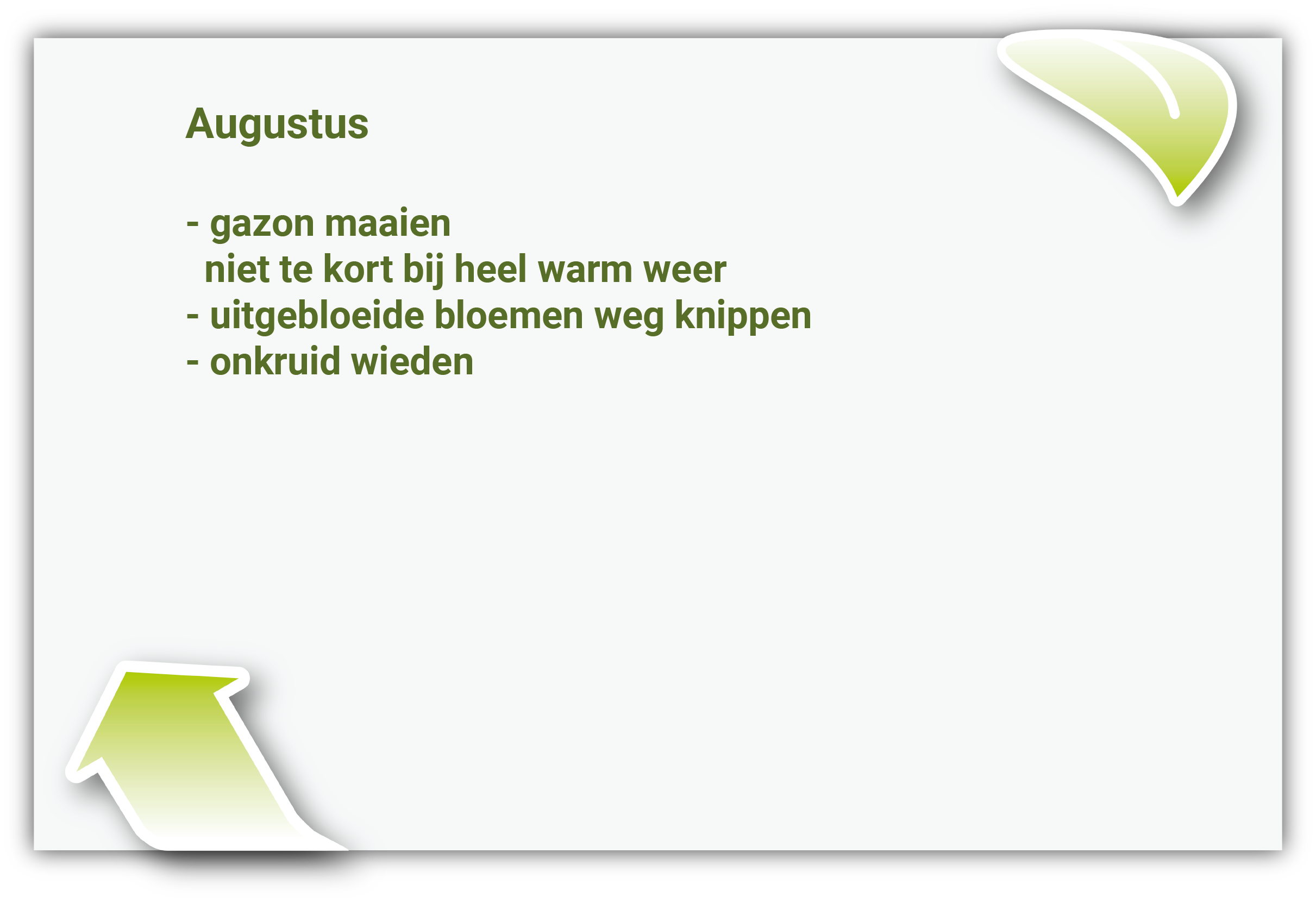 Augustus

- gazon maaien
niet te kort bij heel warm weer
- uitgebloeide bloemen weg knippen
- onkruid wieden